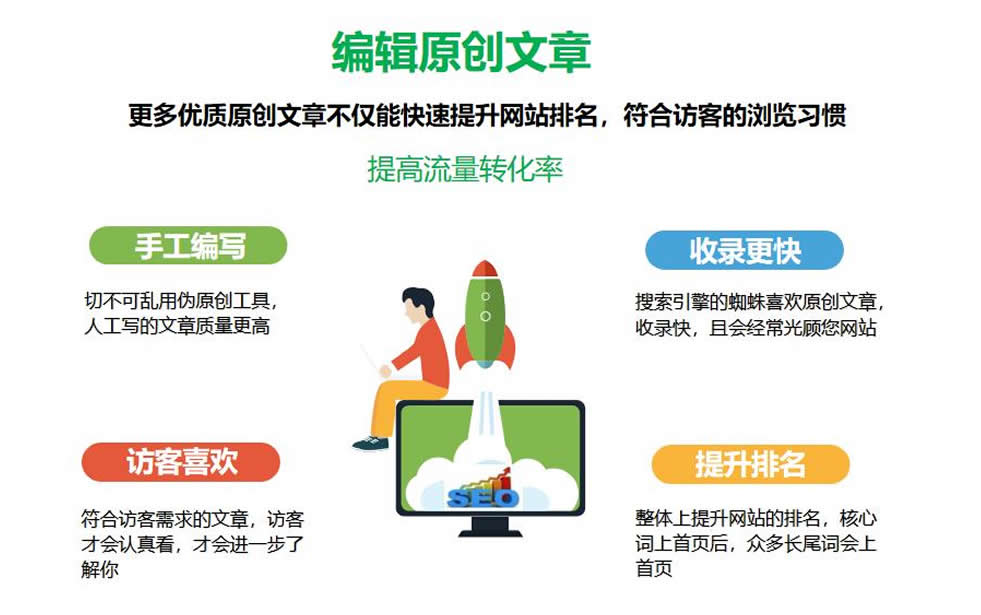 编辑原创文章

更多优质原创文章不仅能快速提升网站排名，符合访客的浏览习惯

提高流量转化率

手工编写

切不可乱用伪原创工具，人工写的文章质量更高

访客喜欢

符合访客需求的文章，访客才会认真看，才会进一步了解你

SEO

收录更快

搜索引擎的蜘蛛喜欢原创文章，收录快，且会经常光顾您网站

提升排名

整体上提升网站的排名，核心词上首页后，众多长尾词会上首页